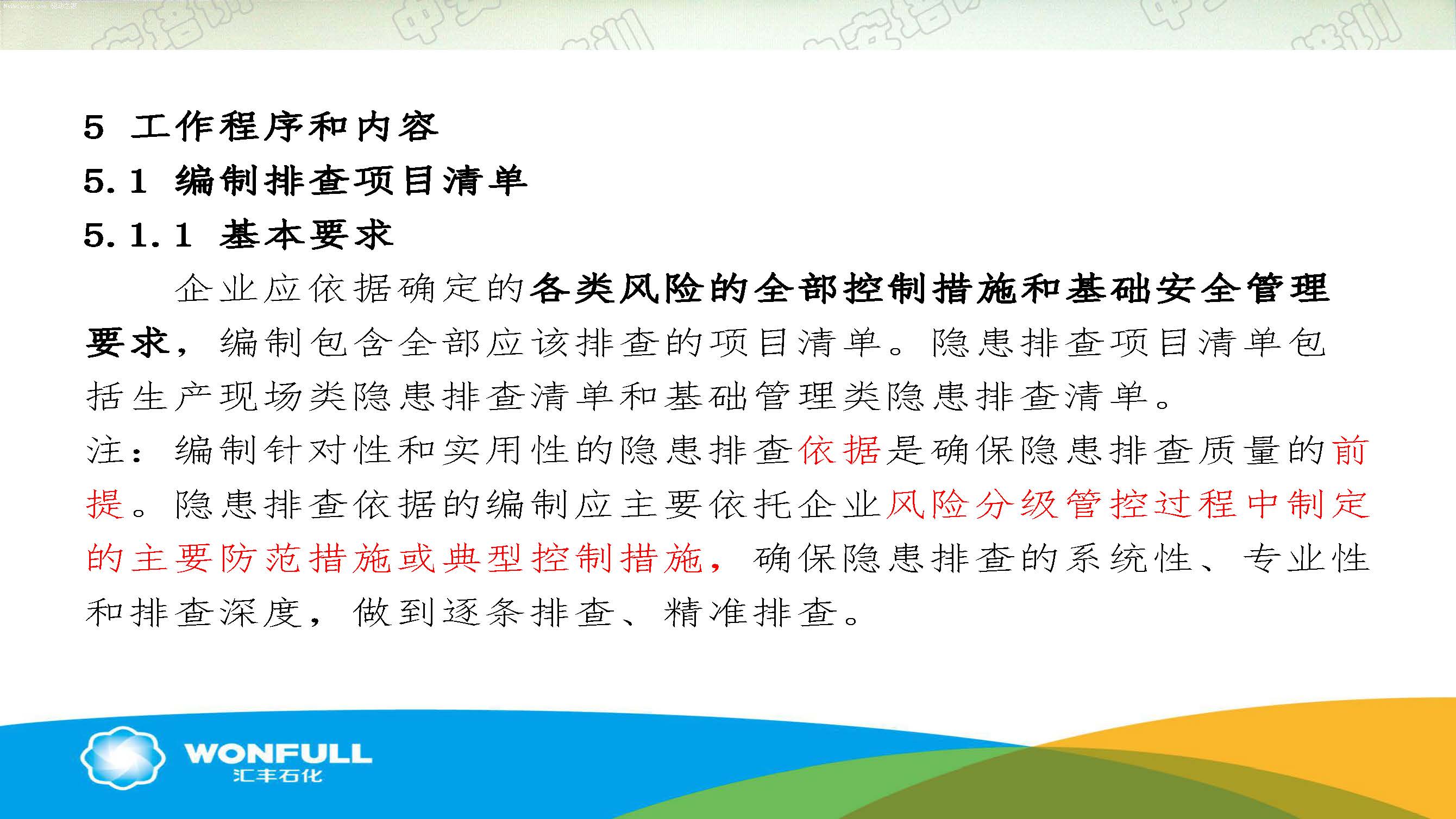 5 工作程序和内容

5.1 编制排查项目清单

5.1.1 基本要求

企业应依据确定的各类风险的全部控制措施和基础安全管理要求，编制包含全部应该排查的项目清单。隐患排查项目清单包括生产现场类隐患排查清单和基础管理类隐患排查清单。

注：编制针对性和实用性的隐患排查依据是确保隐患排查质量的前提。隐患排查依据的编制应主要依托企业风险分级管控过程中制定的主要防范措施或典型控制措施，确保隐患排查的系统性、专业性和排查深度，做到逐条排查、精准排查。

WONFULL
汇丰石化